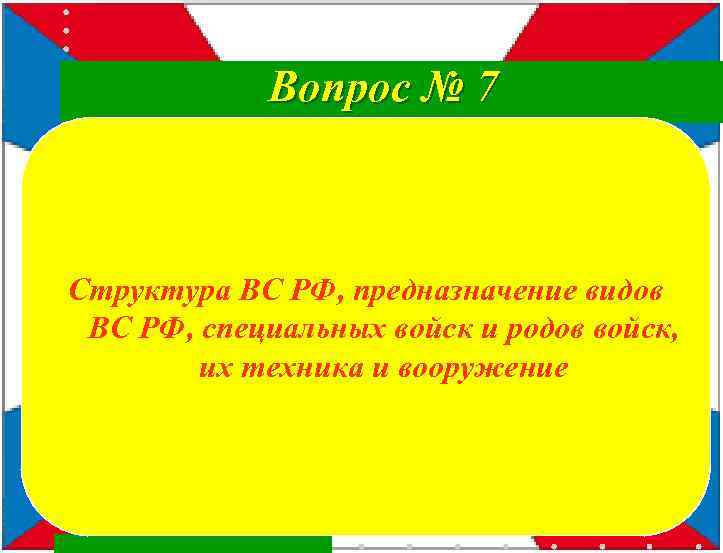 Вопрос № 7

Структура ВС РФ, предназначение видов ВС РФ, специальных войск и родов войск, их техника и вооружение